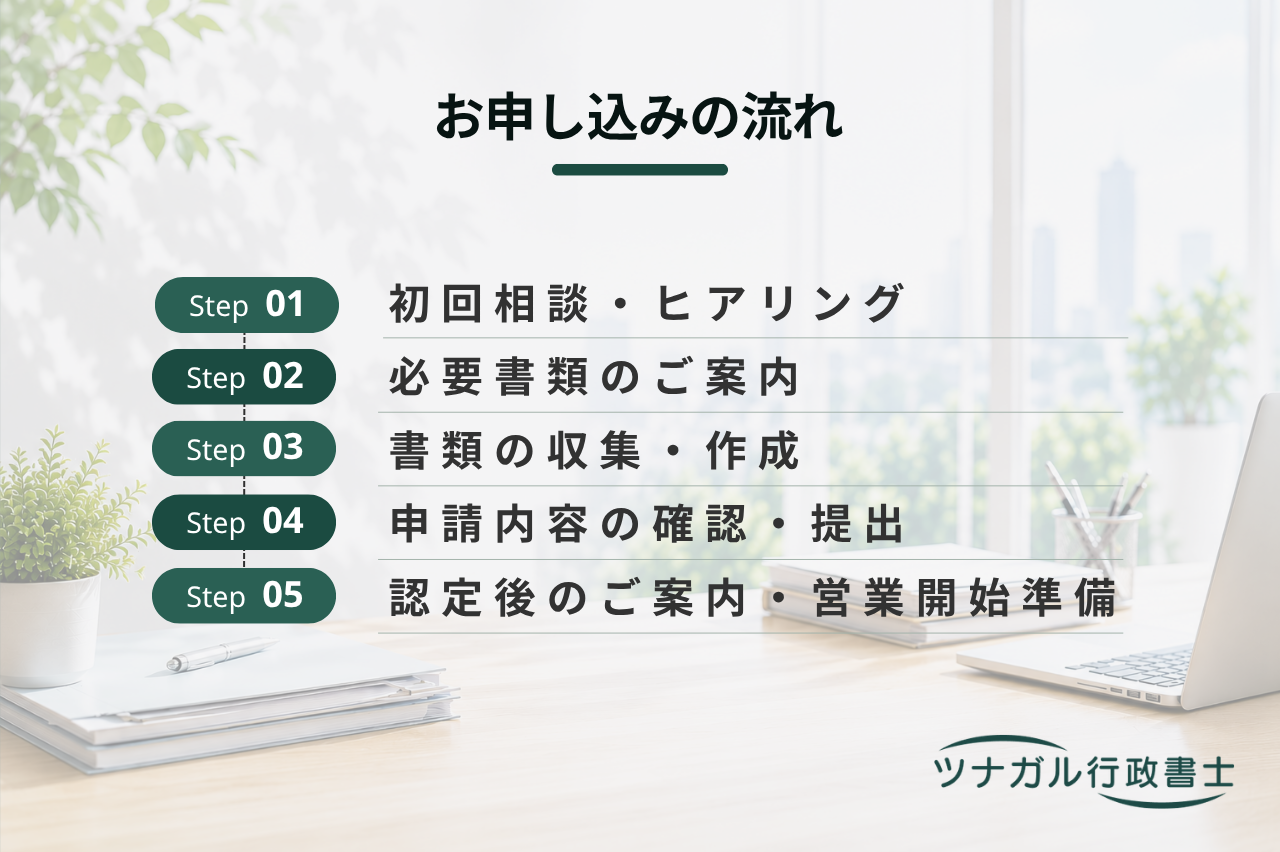 お申し込みの流れ

Step 01 初回相談・ヒアリング

Step 02 必要書類のご案内

Step 03 書類の収集・作成

Step 04 申請内容の確認・提出

Step 05 認定後のご案内・営業開始準備

ツナガル行政書士